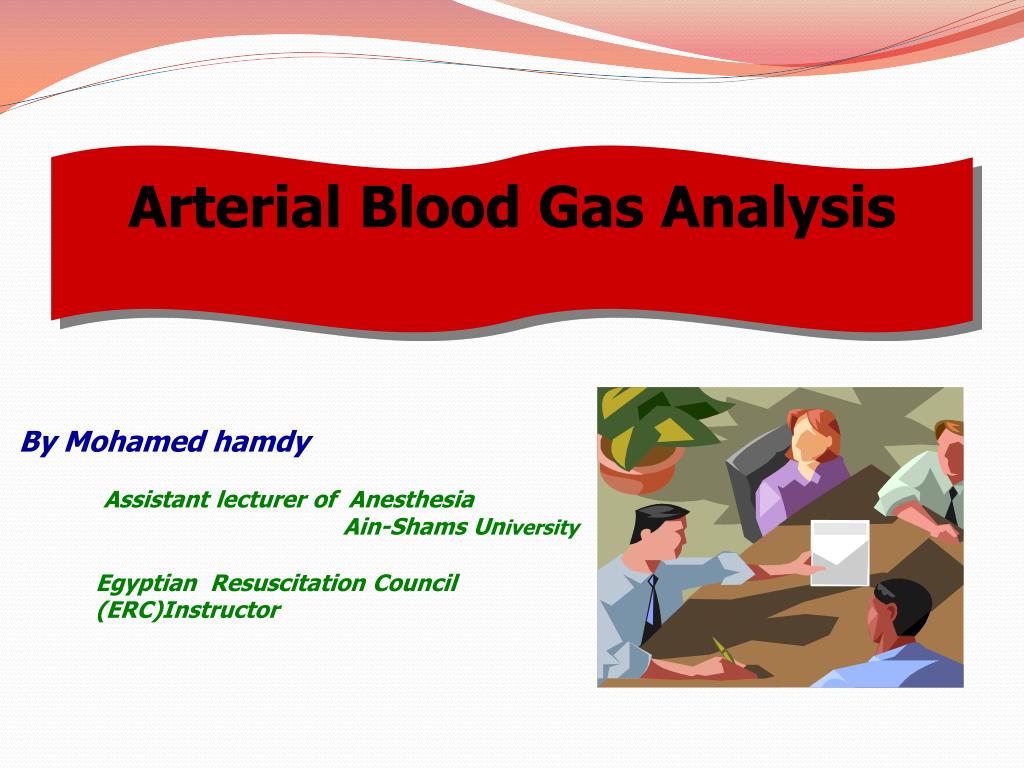 Arterial Blood Gas Analysis

By Mohamed hamdy

Assistant lecturer of Anesthesia
Ain-Shams University

Egyptian Resuscitation Council
(ERC)Instructor